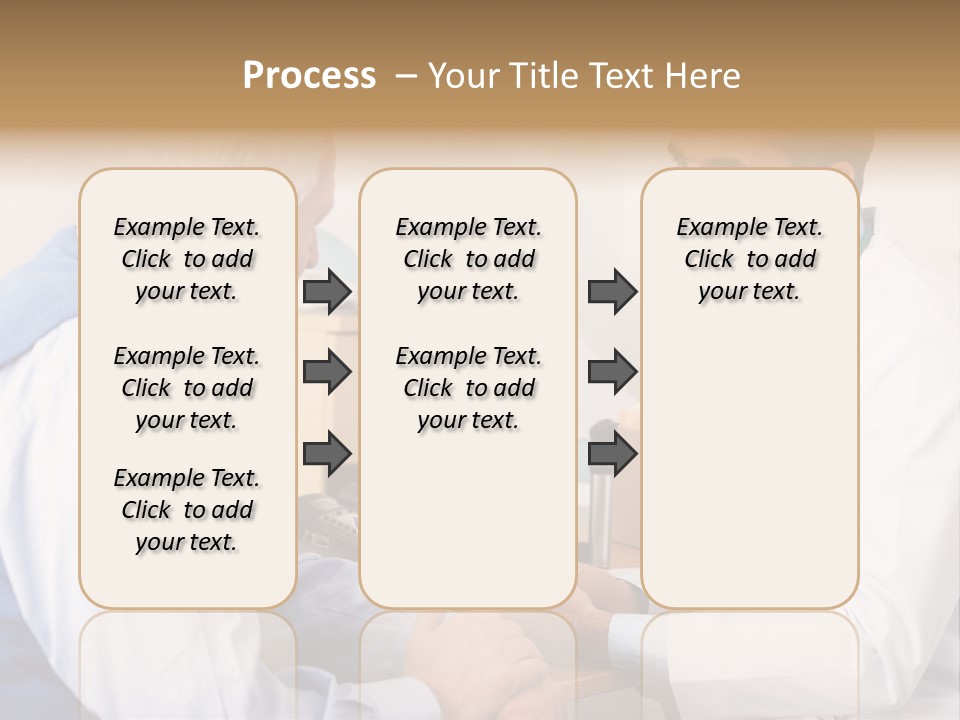 Process – Your Title Text Here

Example Text. Click to add your text.

Example Text. Click to add your text.

Example Text. Click to add your text.

Example Text. Click to add your text.

Example Text. Click to add your text.

Example Text. Click to add your text.